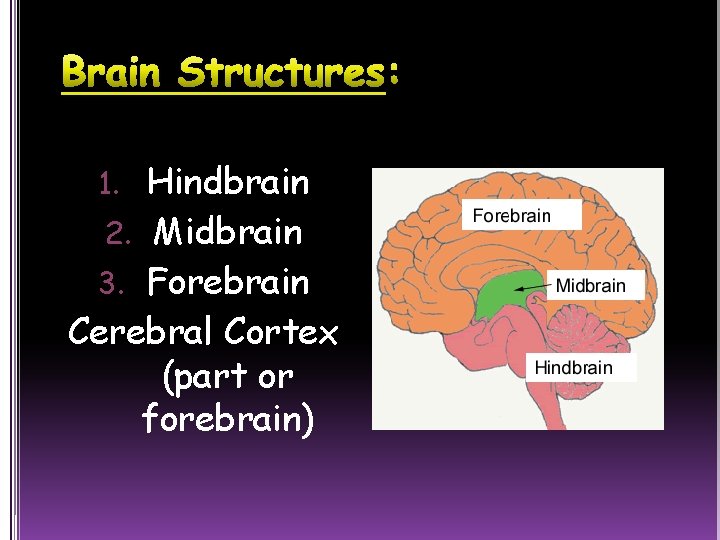 Brain Structures:

1. Hindbrain
2. Midbrain
3. Forebrain
Cerebral Cortex (part or forebrain)

Forebrain
Midbrain
Hindbrain